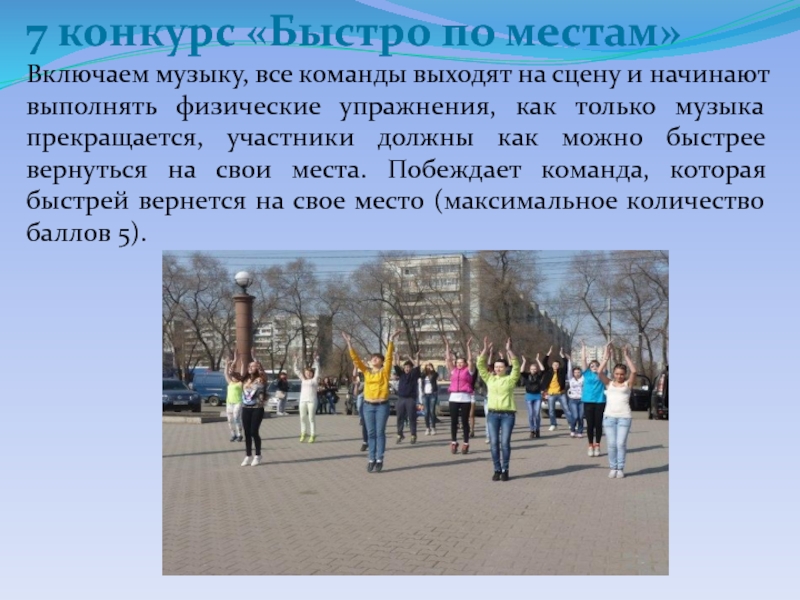 7 конкурс «Быстро по местам»

Включаем музыку, все команды выходят на сцену и начинают выполнять физические упражнения, как только музыка прекращается, участники должны как можно быстрее вернуться на свои места. Побеждает команда, которая быстрей вернется на свое место (максимальное количество баллов 5).